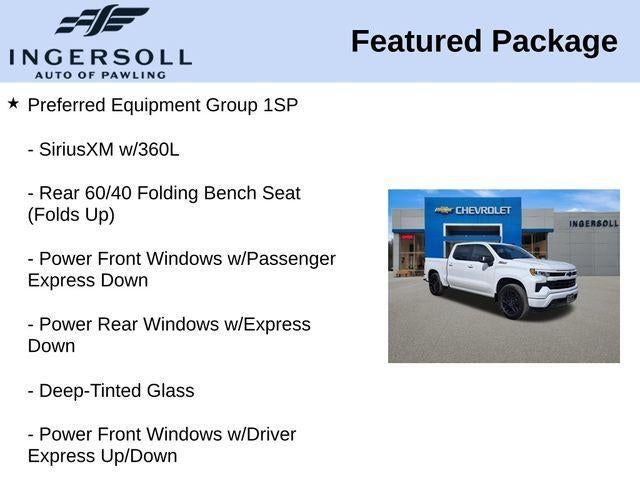 INGERSOLL
AUTO OF PAWLING

Featured Package

★ Preferred Equipment Group 1SP

- SiriusXM w/360L

- Rear 60/40 Folding Bench Seat (Folds Up)

- Power Front Windows w/Passenger Express Down

- Power Rear Windows w/Express Down

- Deep-Tinted Glass

- Power Front Windows w/Driver Express Up/Down

CHEVROLET

INGERSOLL